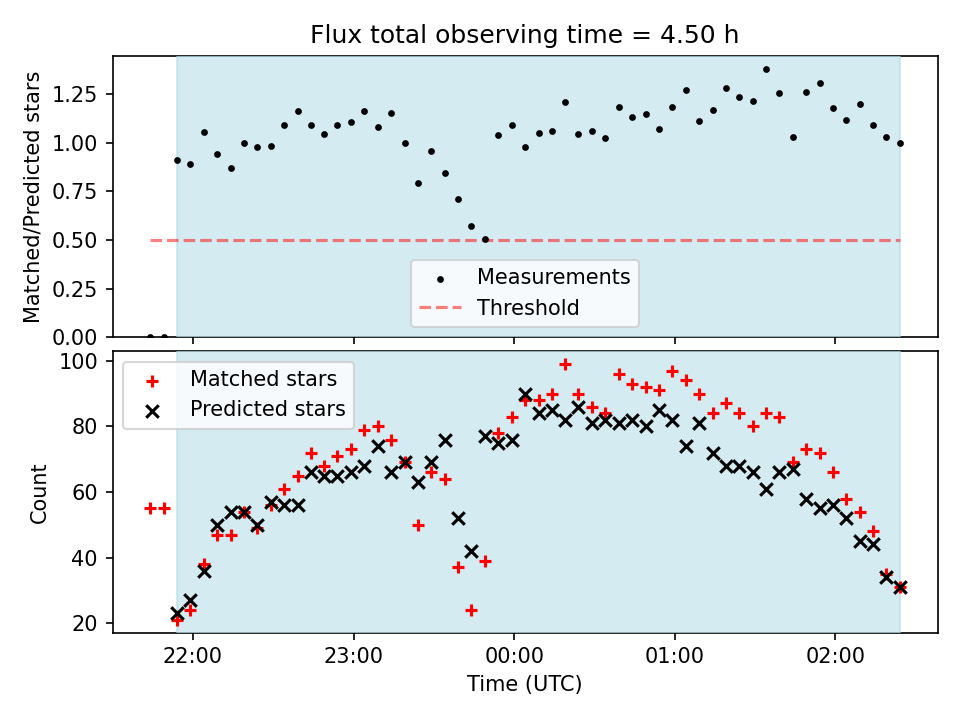 Flux total observing time = 4.50 h

Matched/Predicted stars

1.25
1.00
0.75
0.50
0.25
0.00

Measurements
Threshold

Matched stars
Predicted stars

Count

100
80
60
40
20

22:00
23:00
00:00
01:00
02:00

Time (UTC)